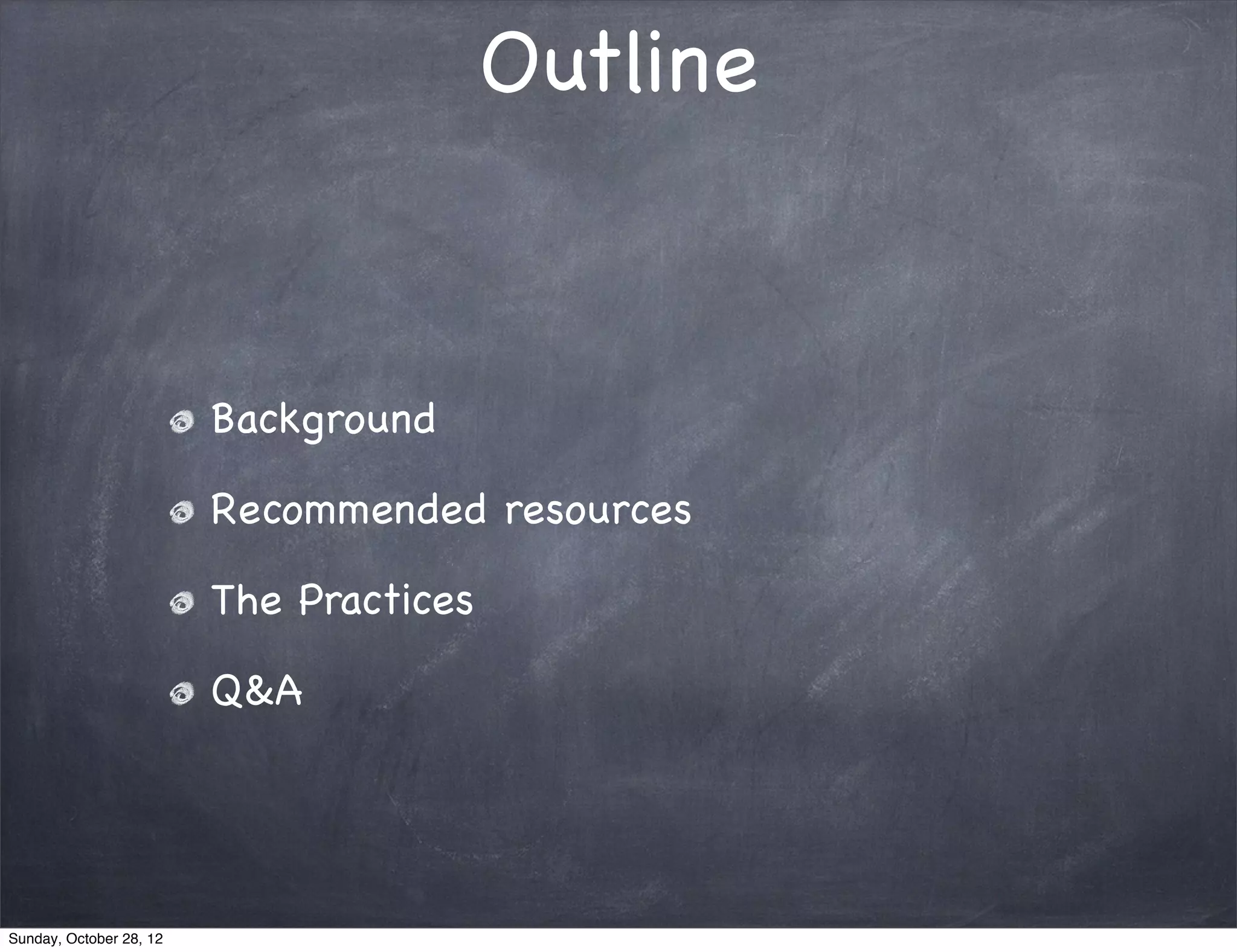 Outline

Background

Recommended resources

The Practices

Q&A

Sunday, October 28, 12